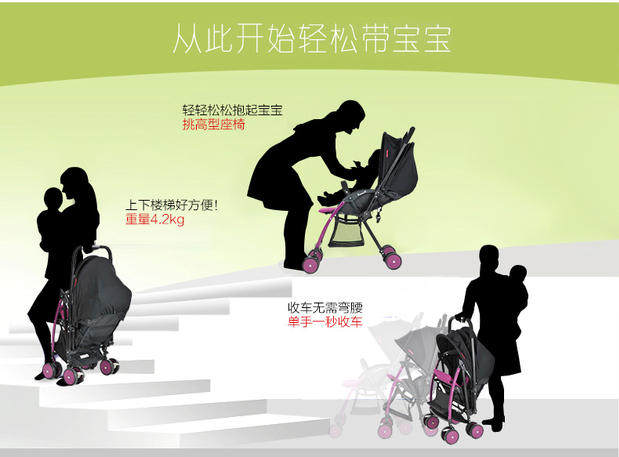 从此开始轻松带宝宝

轻轻松松抱起宝宝
挑高型座椅

上下楼梯好方便！
重量4.2kg

收车无需弯腰
单手一秒收车